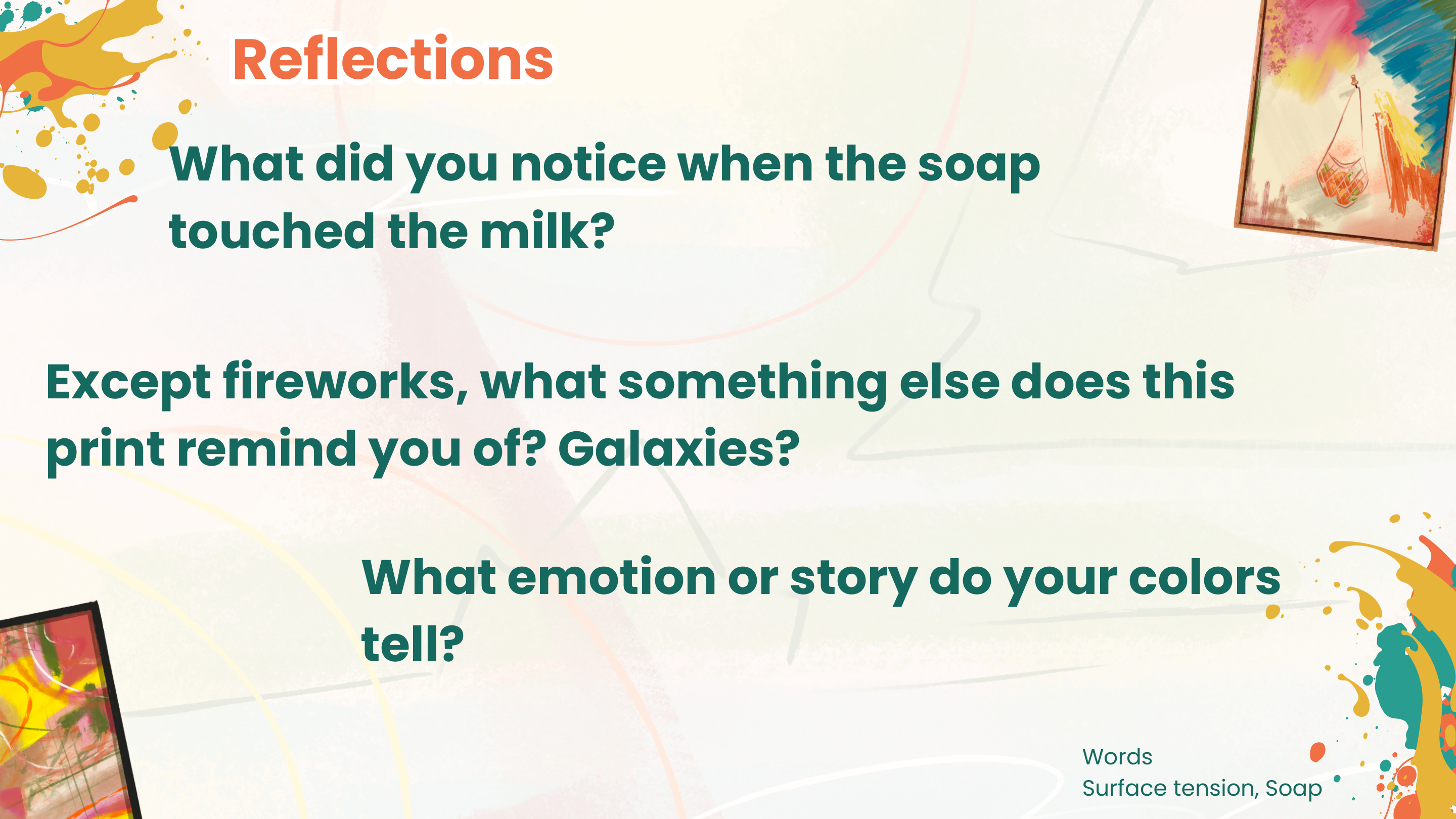 Reflections

What did you notice when the soap touched the milk?

Except fireworks, what something else does this print remind you of? Galaxies?

What emotion or story do your colors tell?

Words
Surface tension, Soap